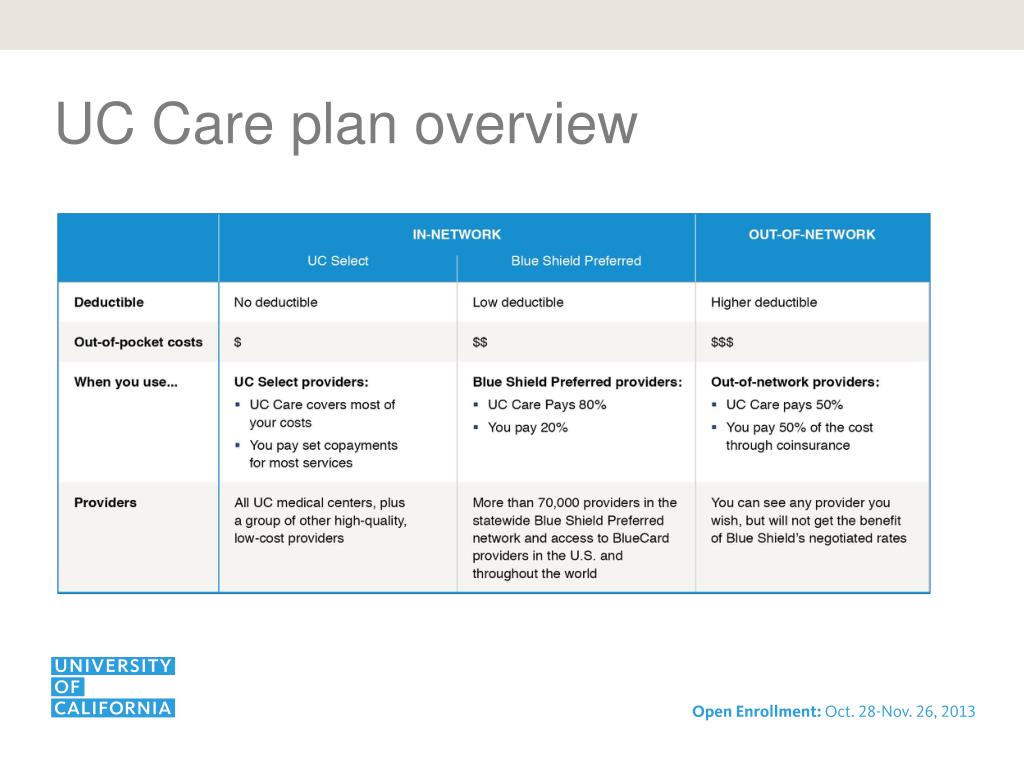 UC Care plan overview

| | IN-NETWORK UC Select | IN-NETWORK Blue Shield Preferred | OUT-OF-NETWORK |
|---|---|---|---|
| Deductible | No deductible | Low deductible | Higher deductible |
| Out-of-pocket costs | \$ | \$\$ | \$\$\$ |
| When you use... | UC Select providers: ▪ UC Care covers most of your costs ▪ You pay set copayments for most services | Blue Shield Preferred providers: ▪ UC Care Pays 80% ▪ You pay 20% | Out-of-network providers: ▪ UC Care pays 50% ▪ You pay 50% of the cost through coinsurance |
| Providers | All UC medical centers, plus a group of other high-quality, low-cost providers | More than 70,000 providers in the statewide Blue Shield Preferred network and access to BlueCard providers in the U.S. and throughout the world | You can see any provider you wish, but will not get the benefit of Blue Shield's negotiated rates |

UNIVERSITY OF CALIFORNIA

Open Enrollment: Oct. 28-Nov. 26, 2013